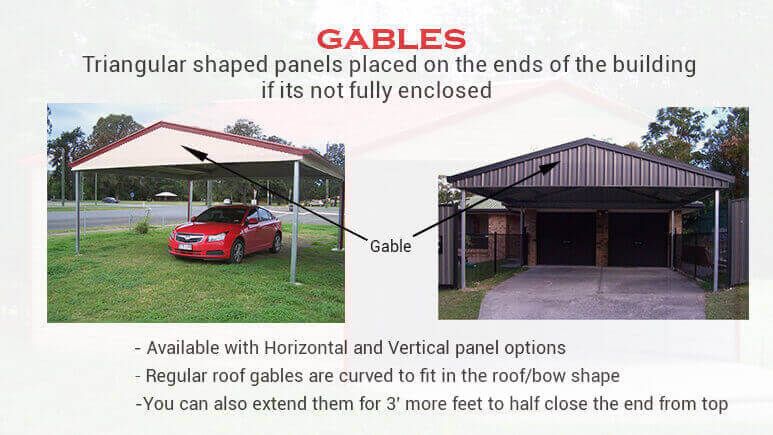 GABLES

Triangular shaped panels placed on the ends of the building if its not fully enclosed

Gable

- Available with Horizontal and Vertical panel options
- Regular roof gables are curved to fit in the roof/bow shape
-You can also extend them for 3' more feet to half close the end from top